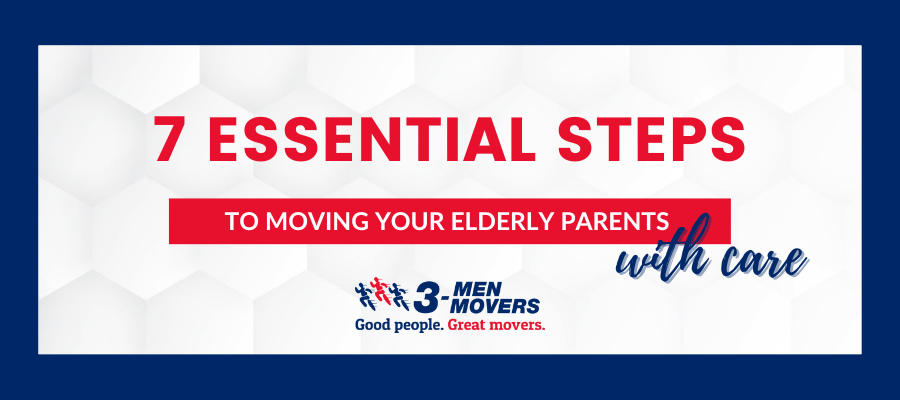 7 ESSENTIAL STEPS

TO MOVING YOUR ELDERLY PARENTS with care

3-MEN MOVERS
Good people. Great movers.